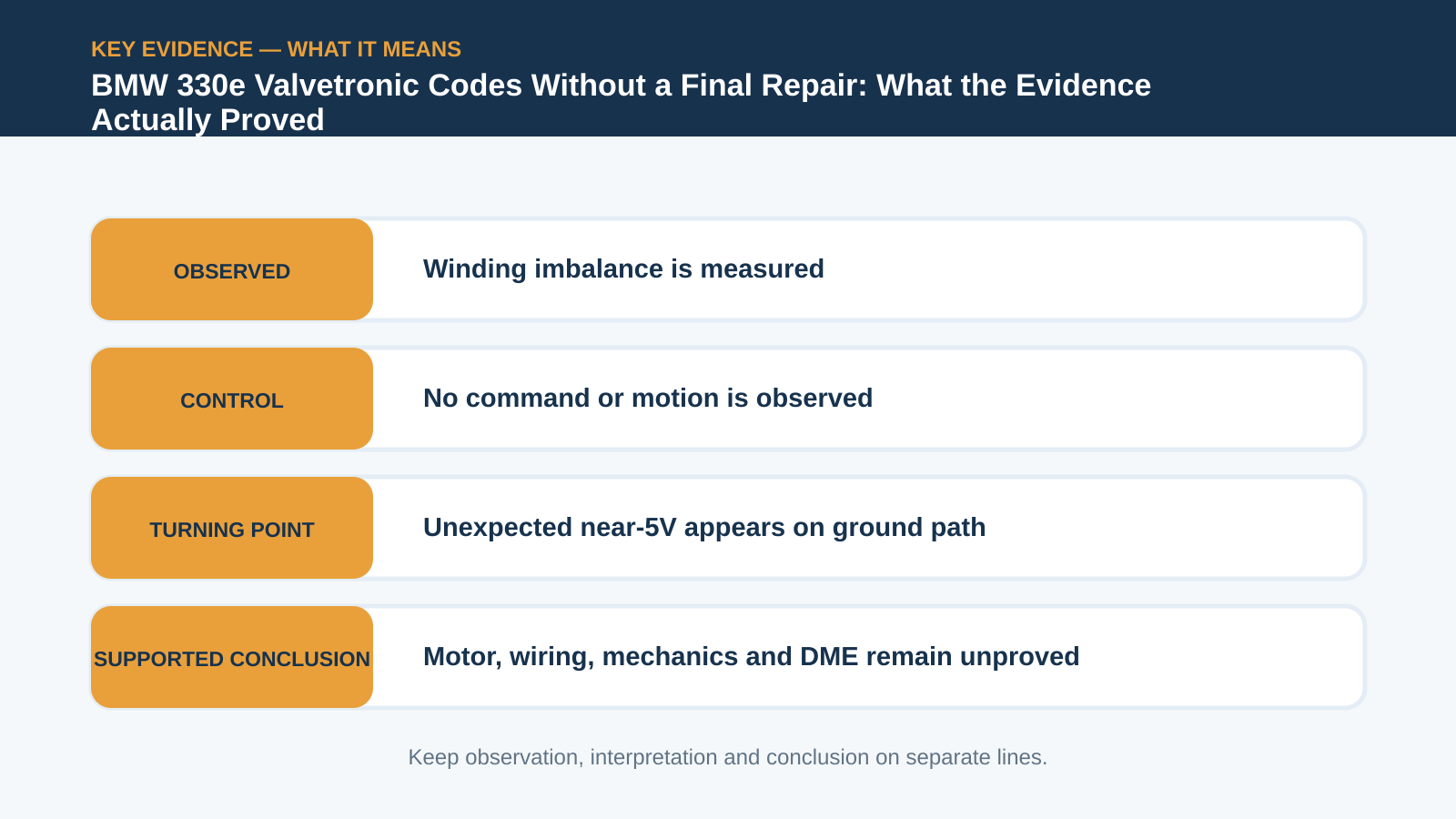 KEY EVIDENCE — WHAT IT MEANS

BMW 330e Valvetronic Codes Without a Final Repair: What the Evidence Actually Proved

OBSERVED

Winding imbalance is measured

CONTROL

No command or motion is observed

TURNING POINT

Unexpected near-5V appears on ground path

SUPPORTED CONCLUSION

Motor, wiring, mechanics and DME remain unproved

Keep observation, interpretation and conclusion on separate lines.